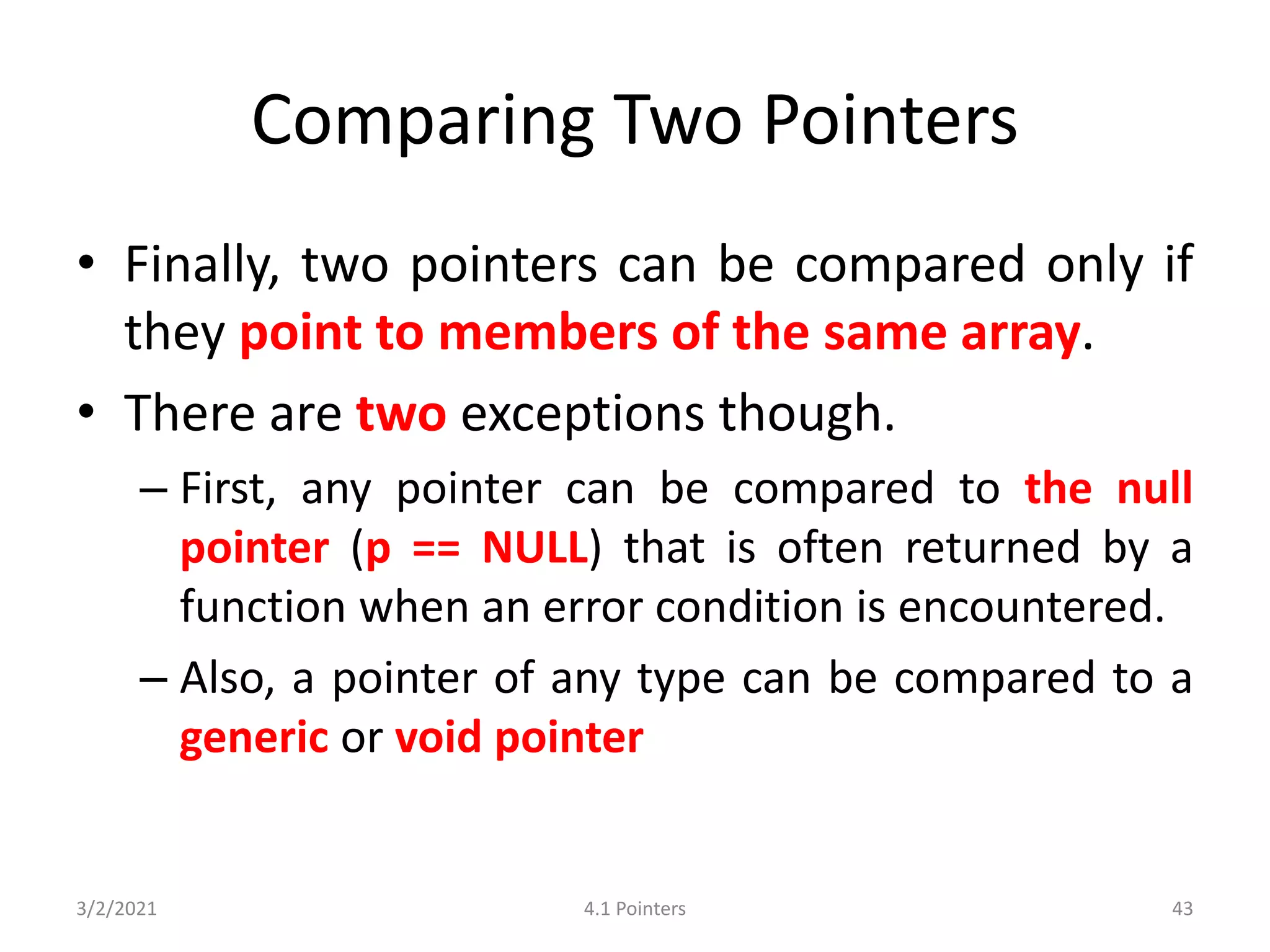 Comparing Two Pointers

• Finally, two pointers can be compared only if they point to members of the same array.

• There are two exceptions though.

– First, any pointer can be compared to the null pointer (p == NULL) that is often returned by a function when an error condition is encountered.

– Also, a pointer of any type can be compared to a generic or void pointer

3/2/2021

4.1 Pointers

43